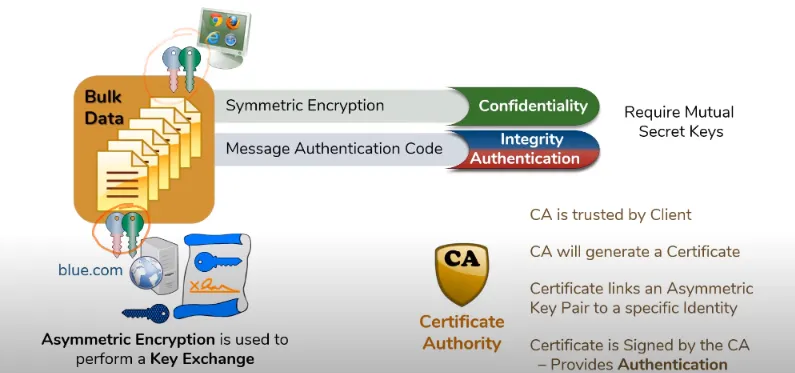 Bulk Data

Symmetric Encryption

Confidentiality

Message Authentication Code

Integrity

Authentication

Require Mutual Secret Keys

blue.com

Asymmetric Encryption is used to perform a Key Exchange

CA

Certificate Authority

CA is trusted by Client

CA will generate a Certificate

Certificate links an Asymmetric Key Pair to a specific Identity

Certificate is Signed by the CA – Provides Authentication